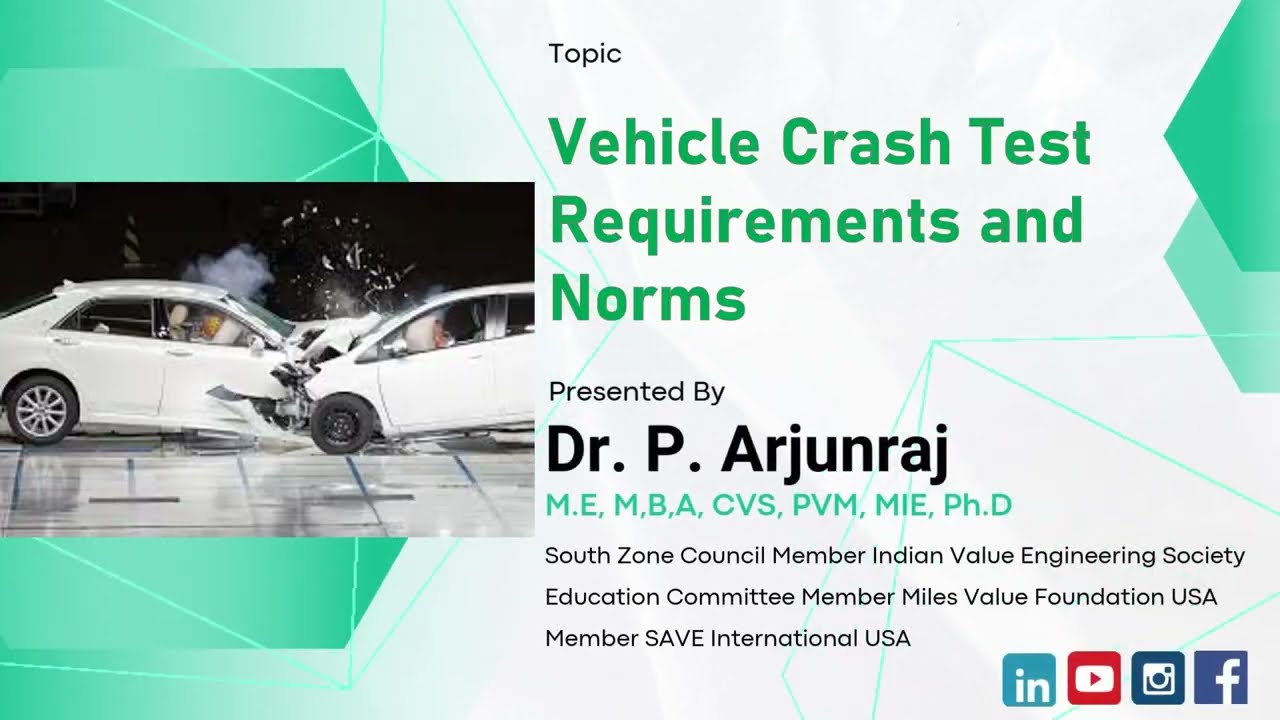 Topic

Vehicle Crash Test Requirements and Norms

Presented By

Dr. P. Arjunraj

M.E, M,B,A, CVS, PVM, MIE, Ph.D

South Zone Council Member Indian Value Engineering Society

Education Committee Member Miles Value Foundation USA

Member SAVE International USA

in f